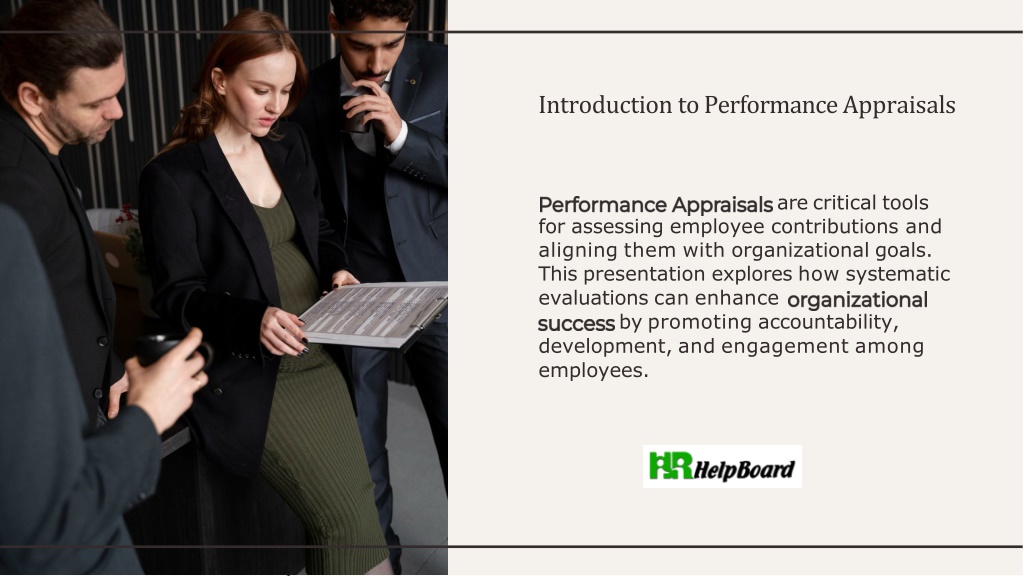 Introduction to Performance Appraisals

Performance Appraisals are critical tools for assessing employee contributions and aligning them with organizational goals. This presentation explores how systematic evaluations can enhance organizational success by promoting accountability, development, and engagement among employees.

HR HelpBoard